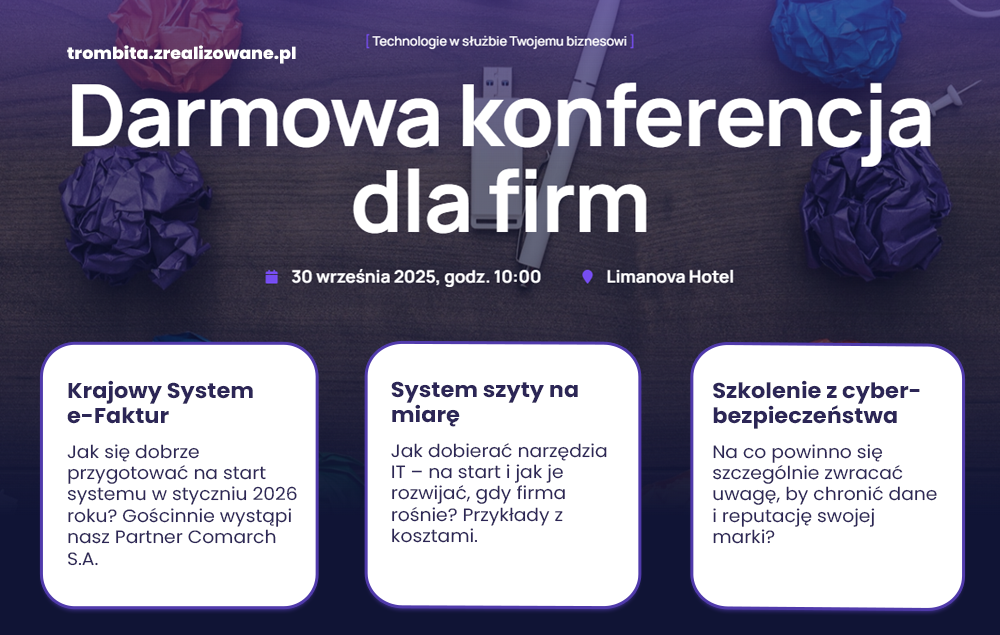 trombita.zrealizowane.pl

[ Technologie w służbie Twojemu biznesowi ]

Darmowa konferencja dla firm

30 września 2025, godz. 10:00

Limanova Hotel

Krajowy System e-Faktur

Jak się dobrze przygotować na start systemu w styczniu 2026 roku? Gościnnie wystąpi nasz Partner Comarch S.A.

System szyty na miarę

Jak dobierać narzędzia IT – na start i jak je rozwijać, gdy firma rośnie? Przykłady z kosztami.

Szkolenie z cyber-bezpieczeństwa

Na co powinno się szczególnie zwracać uwagę, by chronić dane i reputację swojej marki?